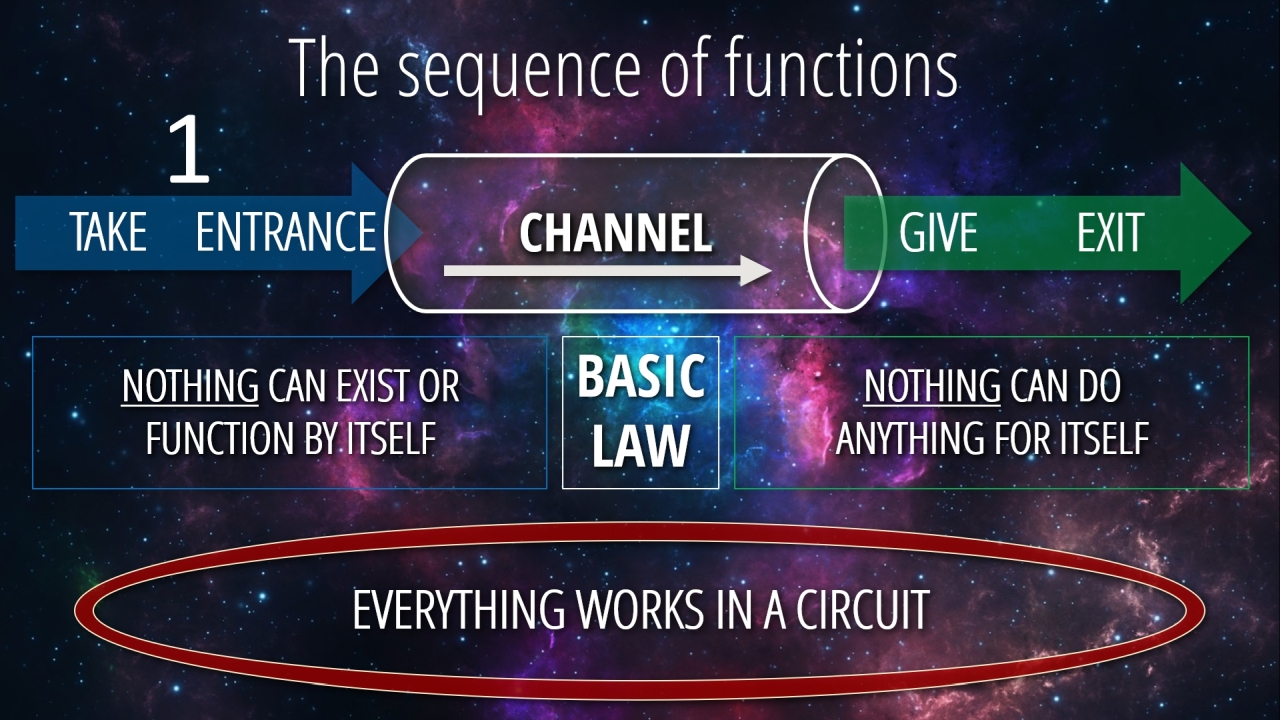 The sequence of functions

1

TAKE ENTRANCE

CHANNEL

GIVE EXIT

NOTHING CAN EXIST OR FUNCTION BY ITSELF

BASIC LAW

NOTHING CAN DO ANYTHING FOR ITSELF

EVERYTHING WORKS IN A CIRCUIT